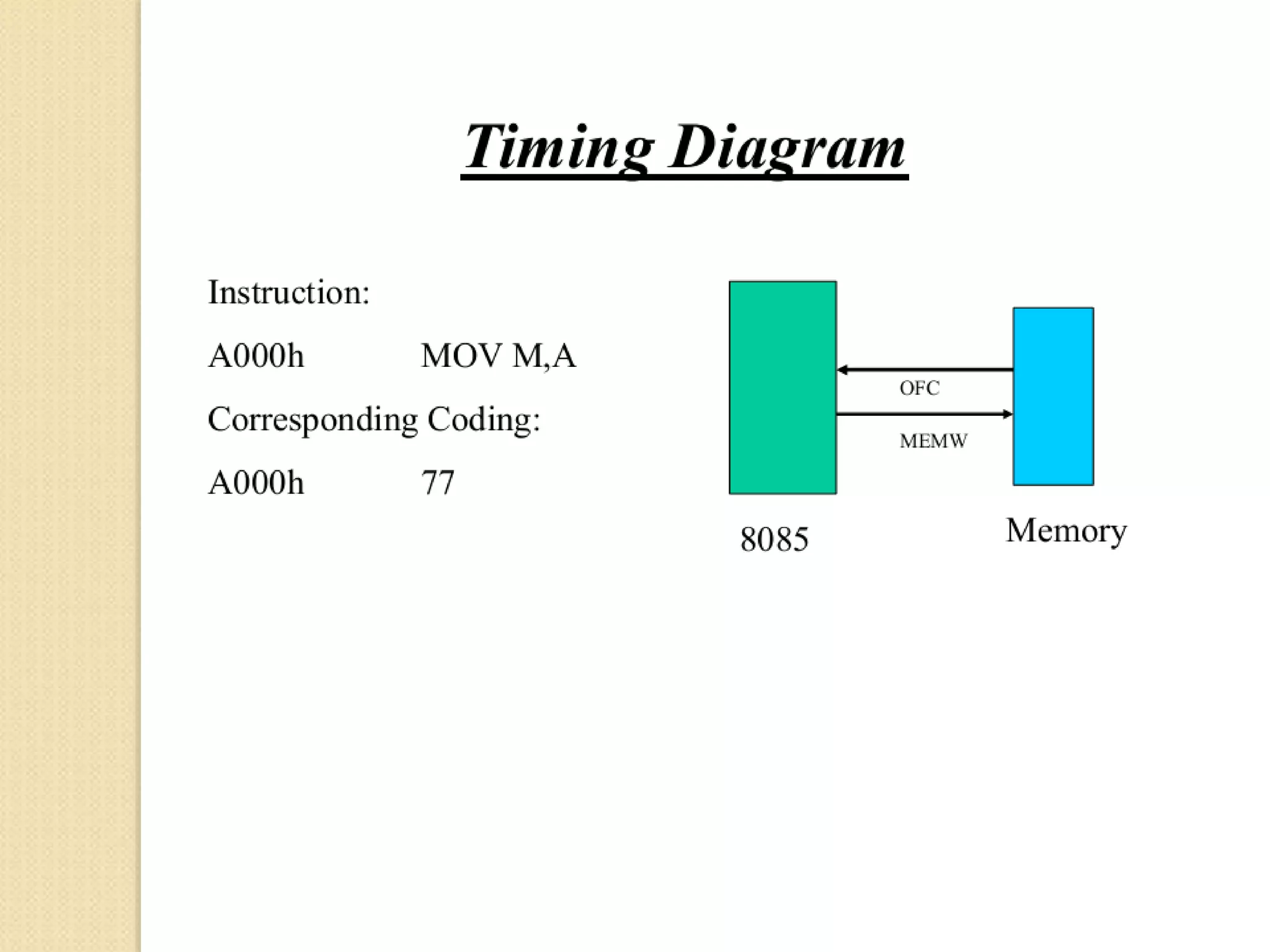 Timing Diagram

Instruction:

A000h MOV M,A

Corresponding Coding:

A000h 77

OFC

MEMW

8085

Memory